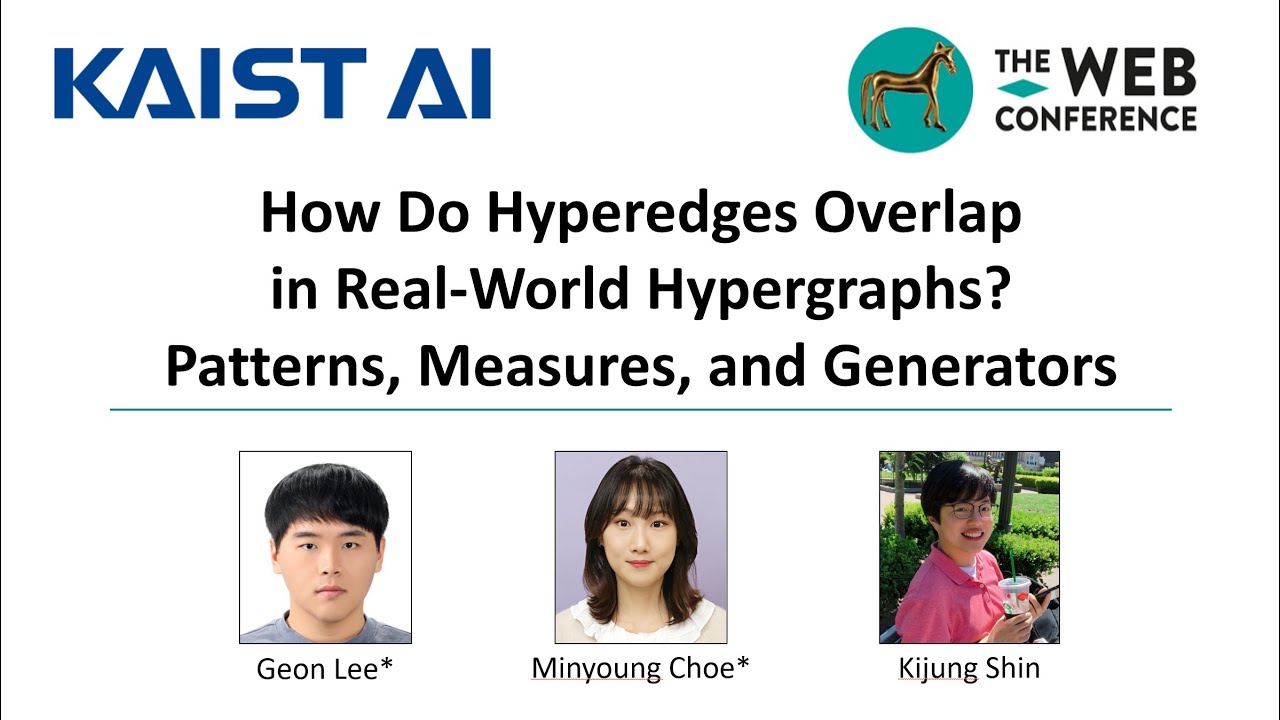 KAIST AI

THE WEB CONFERENCE

How Do Hyperedges Overlap in Real-World Hypergraphs? Patterns, Measures, and Generators

Geon Lee*

Minyoung Choe*

Kijung Shin